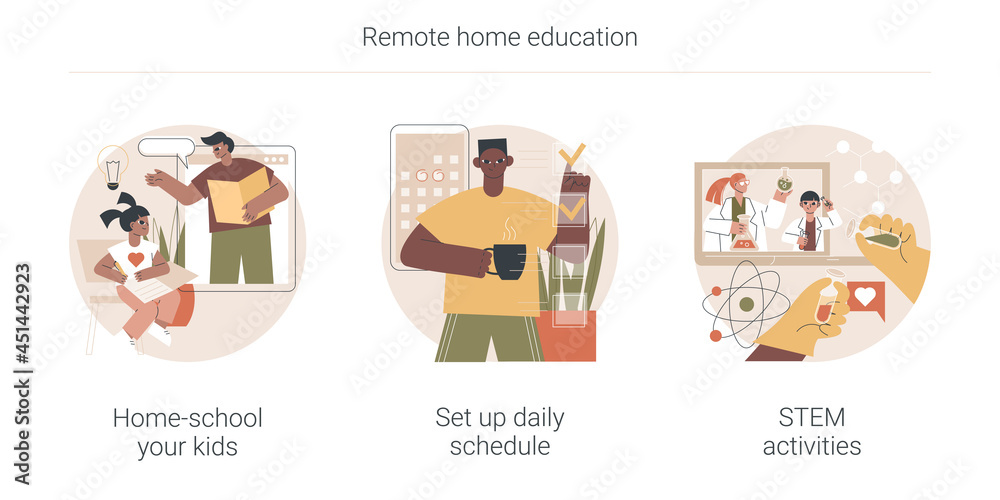 Remote home education

Home-school your kids

Set up daily schedule

STEM activities

Adobe Stock | #451442923